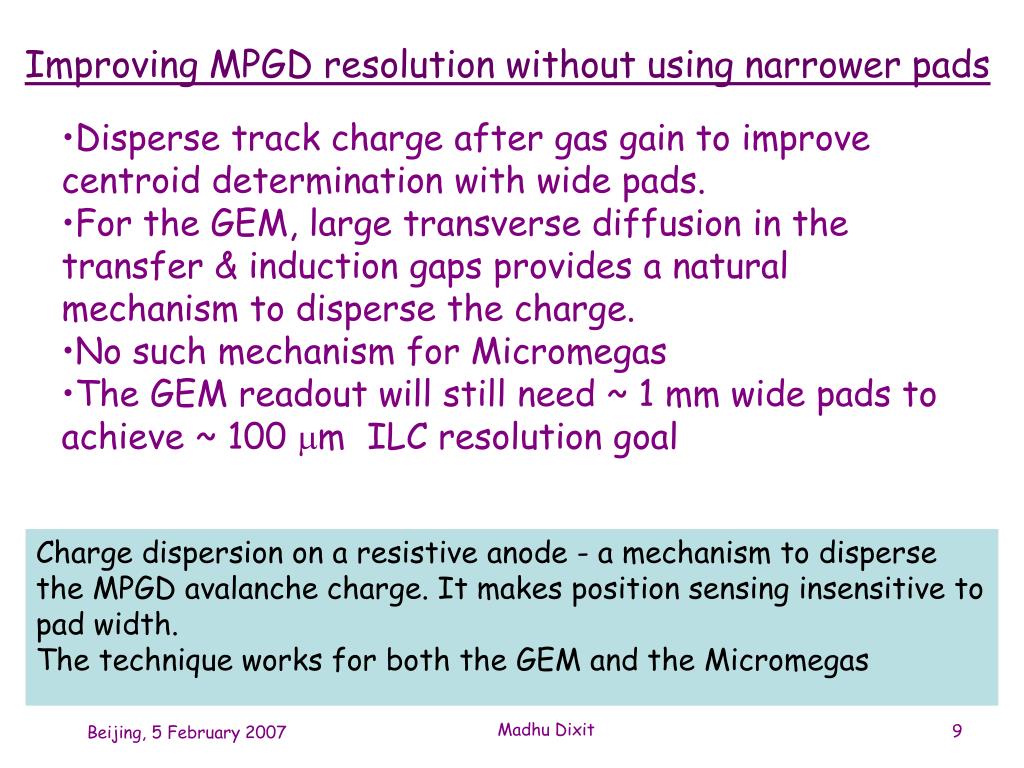 Improving MPGD resolution without using narrower pads

•Disperse track charge after gas gain to improve centroid determination with wide pads.
•For the GEM, large transverse diffusion in the transfer & induction gaps provides a natural mechanism to disperse the charge.
•No such mechanism for Micromegas
•The GEM readout will still need ~ 1 mm wide pads to achieve ~ 100 $\mu$m ILC resolution goal

Charge dispersion on a resistive anode - a mechanism to disperse the MPGD avalanche charge. It makes position sensing insensitive to pad width.
The technique works for both the GEM and the Micromegas

Beijing, 5 February 2007

Madhu Dixit

9